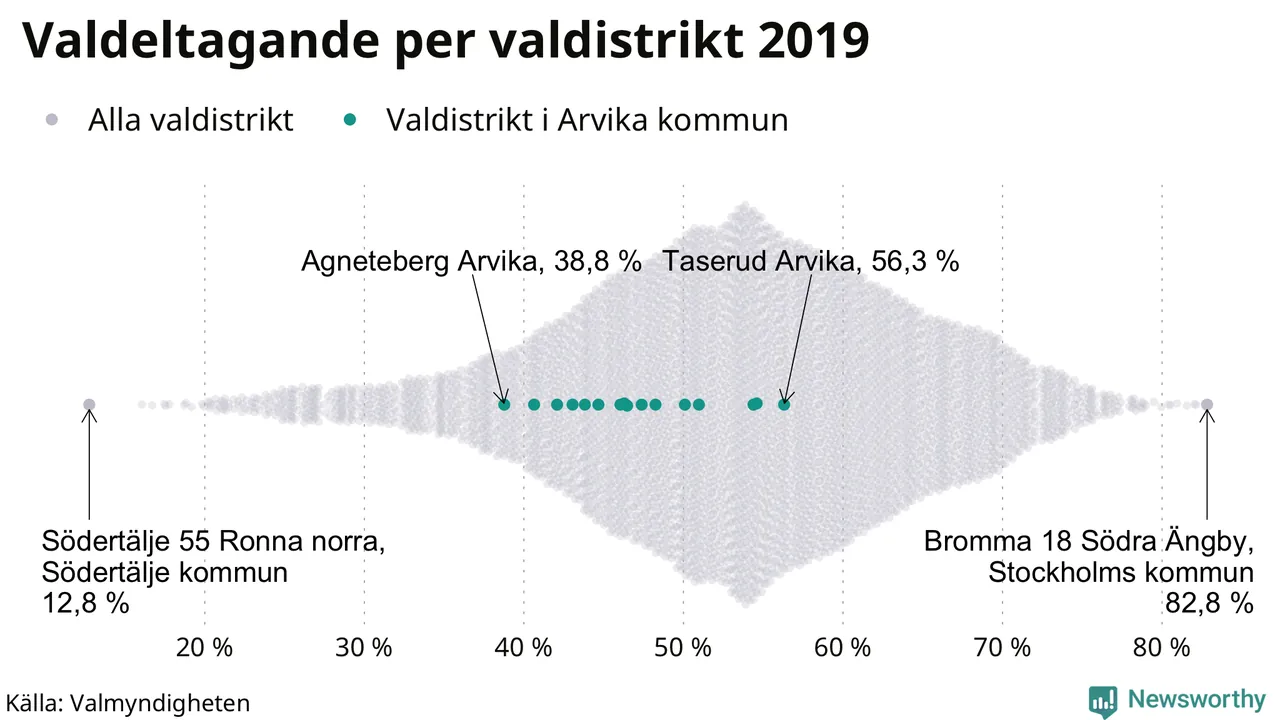 Valdeltagande per valdistrikt 2019

Alla valdistrikt Valdistrikt i Arvika kommun

Agneteberg Arvika, 38,8 % Taserud Arvika, 56,3 %

Södertälje 55 Ronna norra, Södertälje kommun 12,8 %

Bromma 18 Södra Ängby, Stockholms kommun 82,8 %

20 % 30 % 40 % 50 % 60 % 70 % 80 %

Källa: Valmyndigheten

Newsworthy